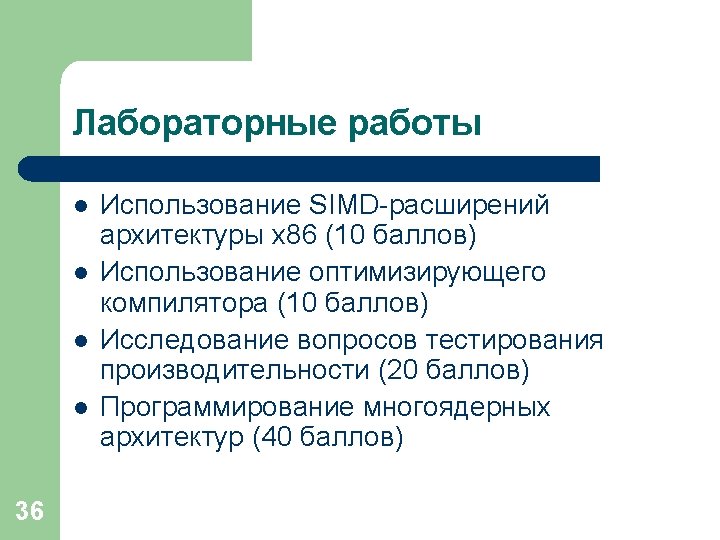 Лабораторные работы

- Использование SIMD-расширений архитектуры x86 (10 баллов)
- Использование оптимизирующего компилятора (10 баллов)
- Исследование вопросов тестирования производительности (20 баллов)
- Программирование многоядерных архитектур (40 баллов)

36